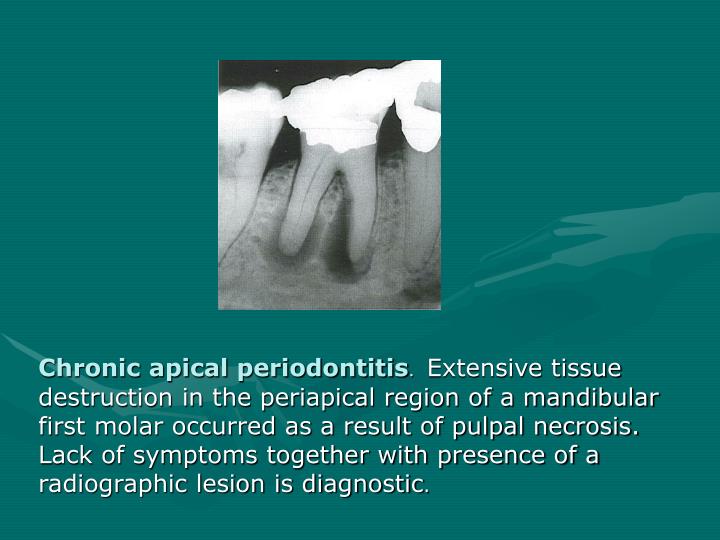 Chronic apical periodontitis. Extensive tissue destruction in the periapical region of a mandibular first molar occurred as a result of pulpal necrosis. Lack of symptoms together with presence of a radiographic lesion is diagnostic.